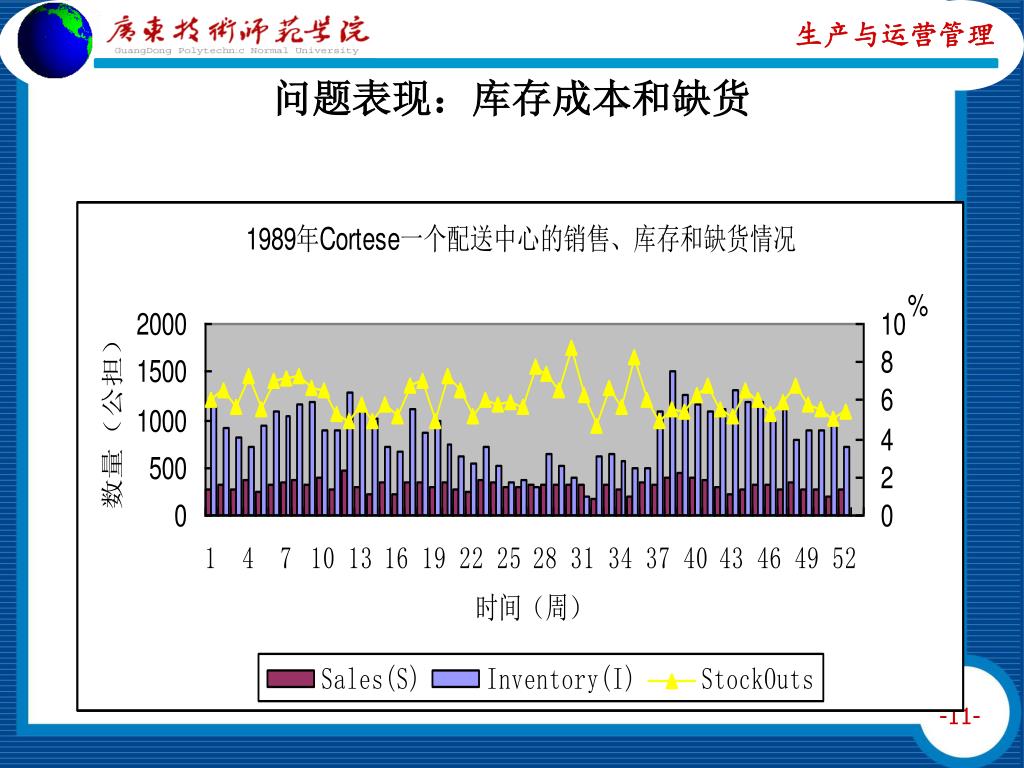 广东技术师范学院
GuangDong Polytechnic Normal University

生产与运营管理

问题表现：库存成本和缺货

1989年Cortese一个配送中心的销售、库存和缺货情况

数量（公担）

2000
1500
1000
500
0

%
10
8
6
4
2
0

1 4 7 10 13 16 19 22 25 28 31 34 37 40 43 46 49 52

时间（周）

Sales(S) Inventory(I) StockOuts

-11-